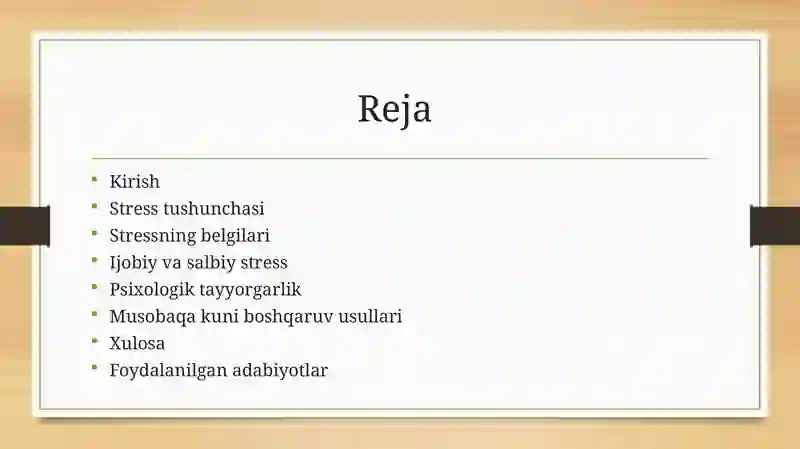 Reja

- Kirish
- Stress tushunchasi
- Stressning belgilari
- Ijobiy va salbiy stress
- Psixologik tayyorgarlik
- Musobaqa kuni boshqaruv usullari
- Xulosa
- Foydalanilgan adabiyotlar